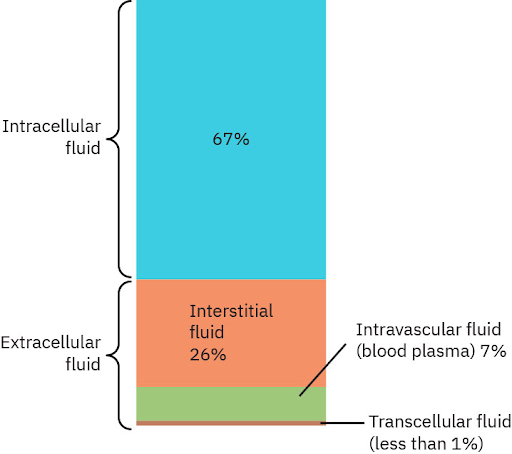 Intracellular fluid

67%

Extracellular fluid

Interstitial fluid 26%

Intravascular fluid (blood plasma) 7%

Transcellular fluid (less than 1%)